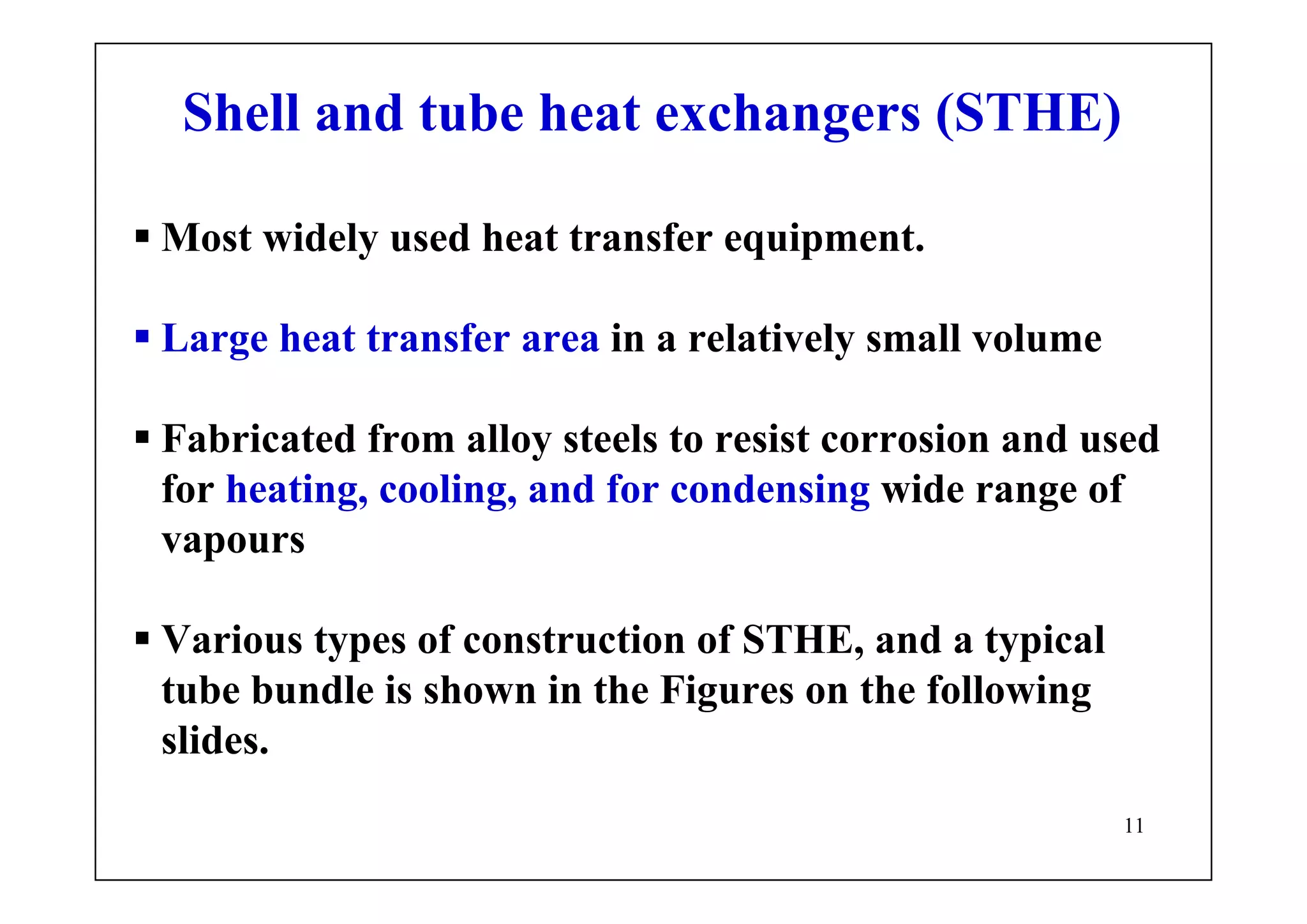 Shell and tube heat exchangers (STHE)

▪ Most widely used heat transfer equipment.

▪ Large heat transfer area in a relatively small volume

▪ Fabricated from alloy steels to resist corrosion and used for heating, cooling, and for condensing wide range of vapours

▪ Various types of construction of STHE, and a typical tube bundle is shown in the Figures on the following slides.

11